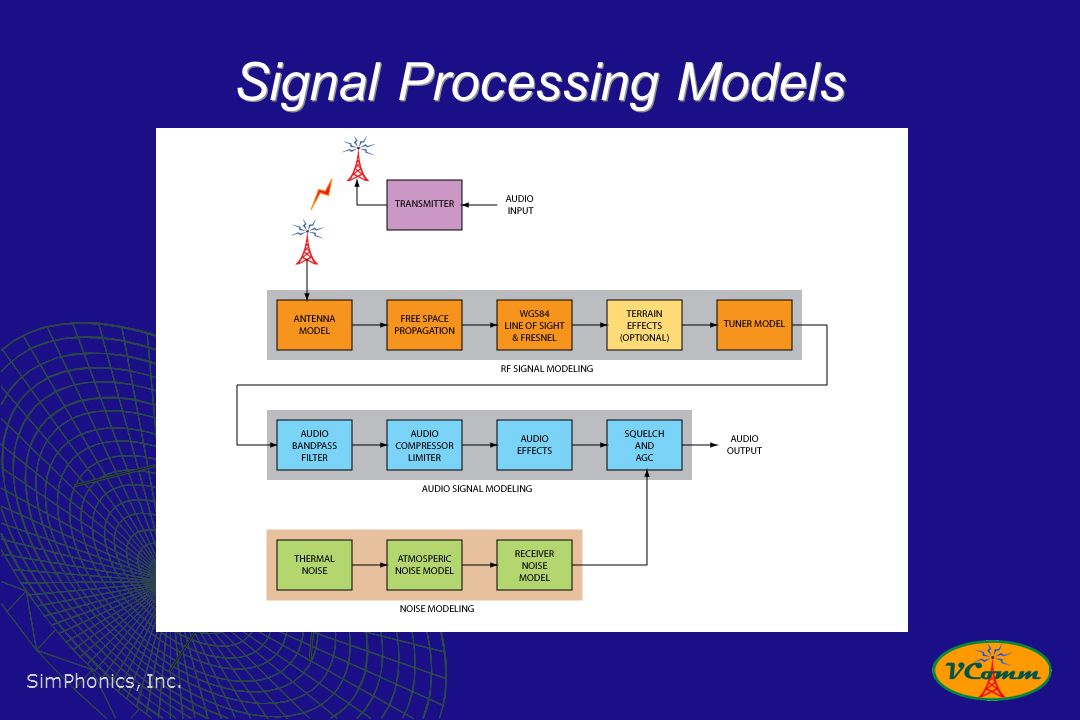 Signal Processing Models

TRANSMITTER

AUDIO INPUT

ANTENNA MODEL

FREE SPACE PROPAGATION

WGS84 LINE OF SIGHT & FRESNEL

TERRAIN EFFECTS (OPTIONAL)

TUNER MODEL

RF SIGNAL MODELING

AUDIO BANDPASS FILTER

AUDIO COMPRESSOR LIMITER

AUDIO EFFECTS

SQUELCH AND AGC

AUDIO OUTPUT

AUDIO SIGNAL MODELING

THERMAL NOISE

ATMOSPERIC NOISE MODEL

RECEIVER NOISE MODEL

NOISE MODELING

SimPhonics, Inc.

VComm